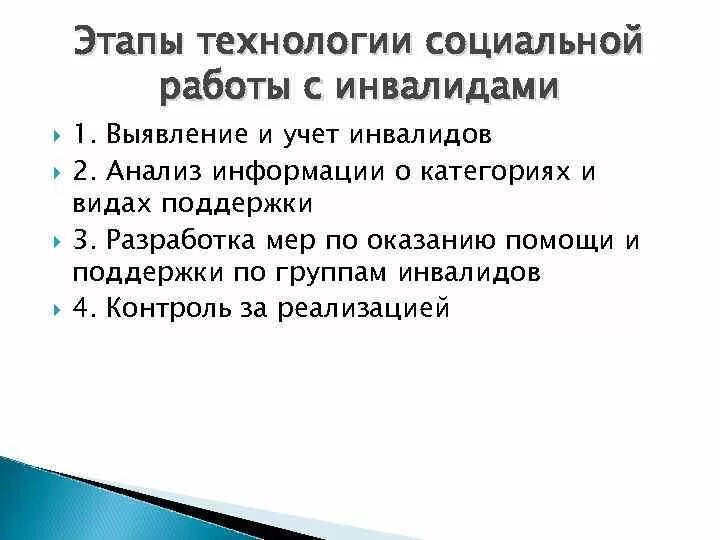 Этапы технологии социальной работы с инвалидами

1. Выявление и учет инвалидов

2. Анализ информации о категориях и видах поддержки

3. Разработка мер по оказанию помощи и поддержки по группам инвалидов

4. Контроль за реализацией